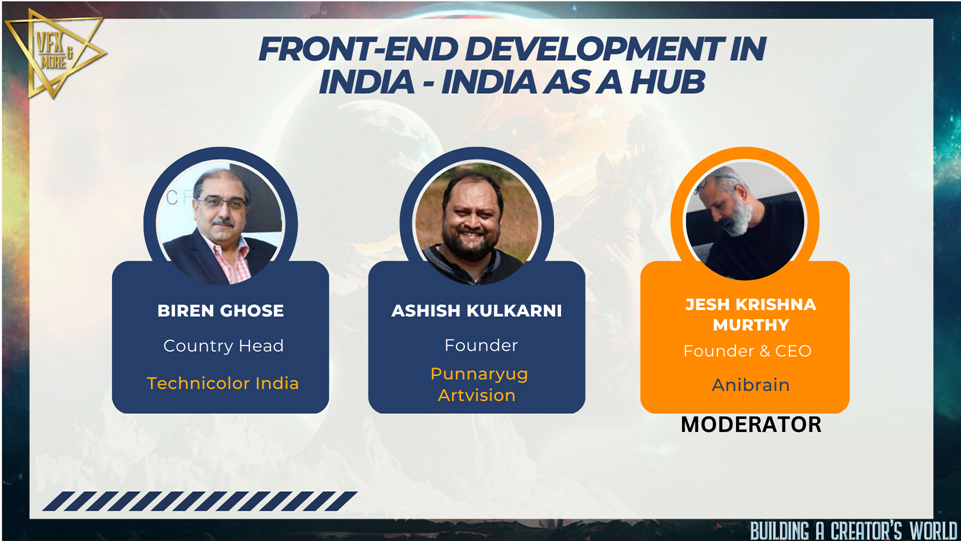 VFX & MORE

FRONT-END DEVELOPMENT IN INDIA - INDIA AS A HUB

BIREN GHOSE
Country Head
Technicolor India

ASHISH KULKARNI
Founder
Punnaryug Artvision

JESH KRISHNA MURTHY
Founder & CEO
Anibrain
MODERATOR

BUILDING A CREATOR'S WORLD